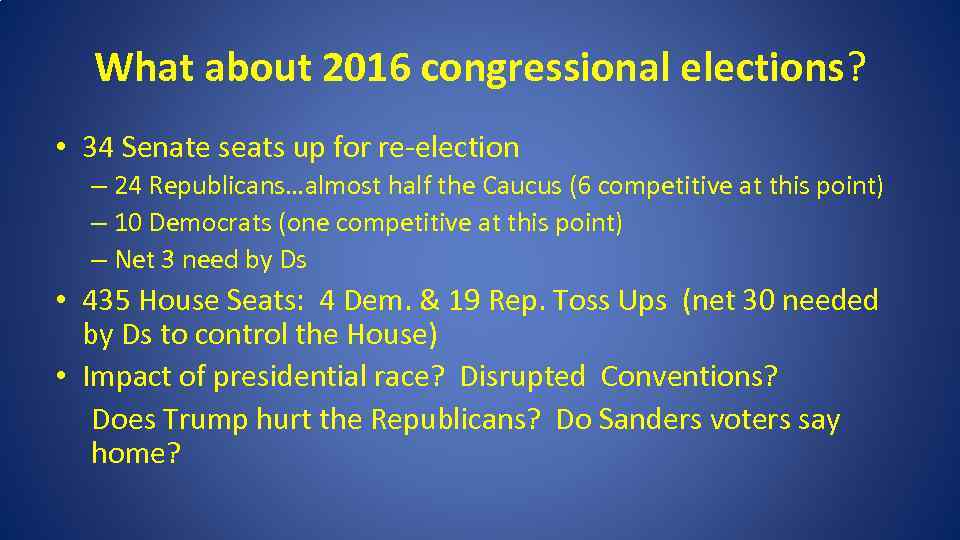 What about 2016 congressional elections?

• 34 Senate seats up for re-election
– 24 Republicans…almost half the Caucus (6 competitive at this point)
– 10 Democrats (one competitive at this point)
– Net 3 need by Ds

• 435 House Seats: 4 Dem. & 19 Rep. Toss Ups (net 30 needed by Ds to control the House)

• Impact of presidential race? Disrupted Conventions?
Does Trump hurt the Republicans? Do Sanders voters say home?